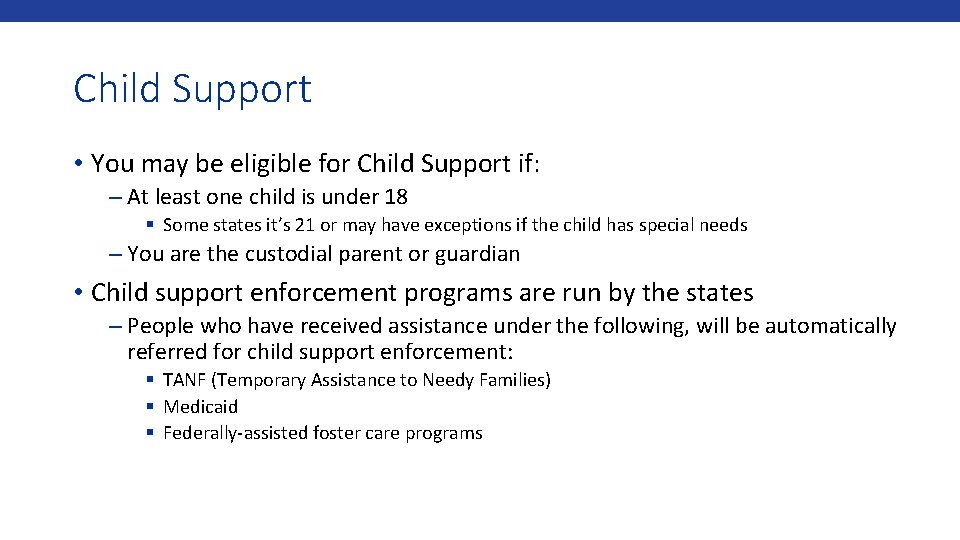 Child Support

• You may be eligible for Child Support if:
– At least one child is under 18
▪ Some states it's 21 or may have exceptions if the child has special needs
– You are the custodial parent or guardian

• Child support enforcement programs are run by the states
– People who have received assistance under the following, will be automatically referred for child support enforcement:
▪ TANF (Temporary Assistance to Needy Families)
▪ Medicaid
▪ Federally-assisted foster care programs